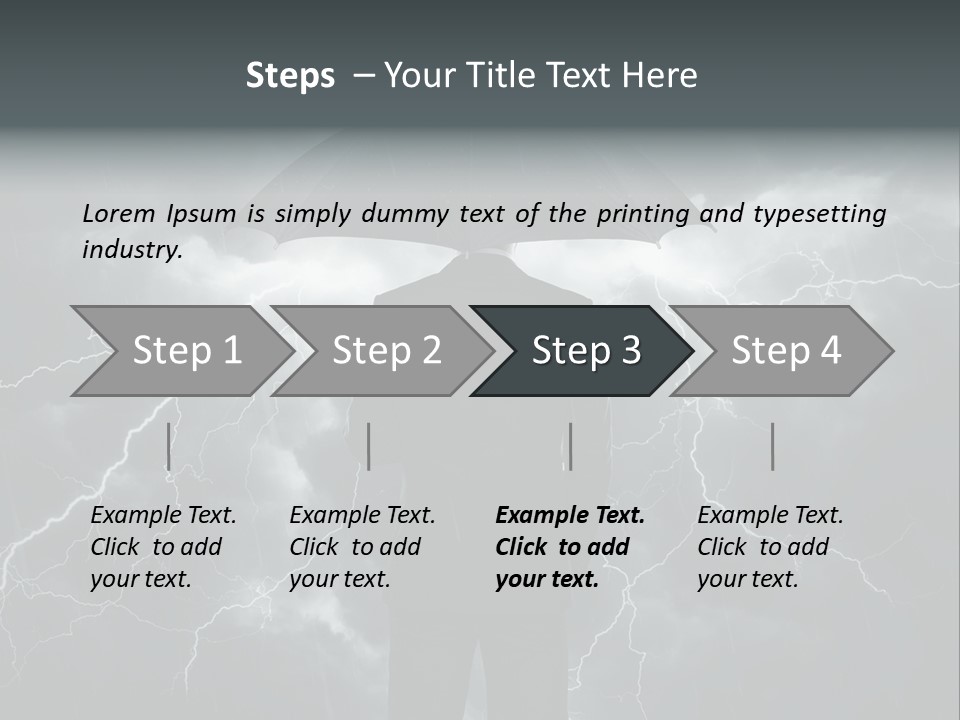 Steps – Your Title Text Here

Lorem Ipsum is simply dummy text of the printing and typesetting industry.

Step 1

Step 2

Step 3

Step 4

Example Text. Click to add your text.

Example Text. Click to add your text.

Example Text. Click to add your text.

Example Text. Click to add your text.